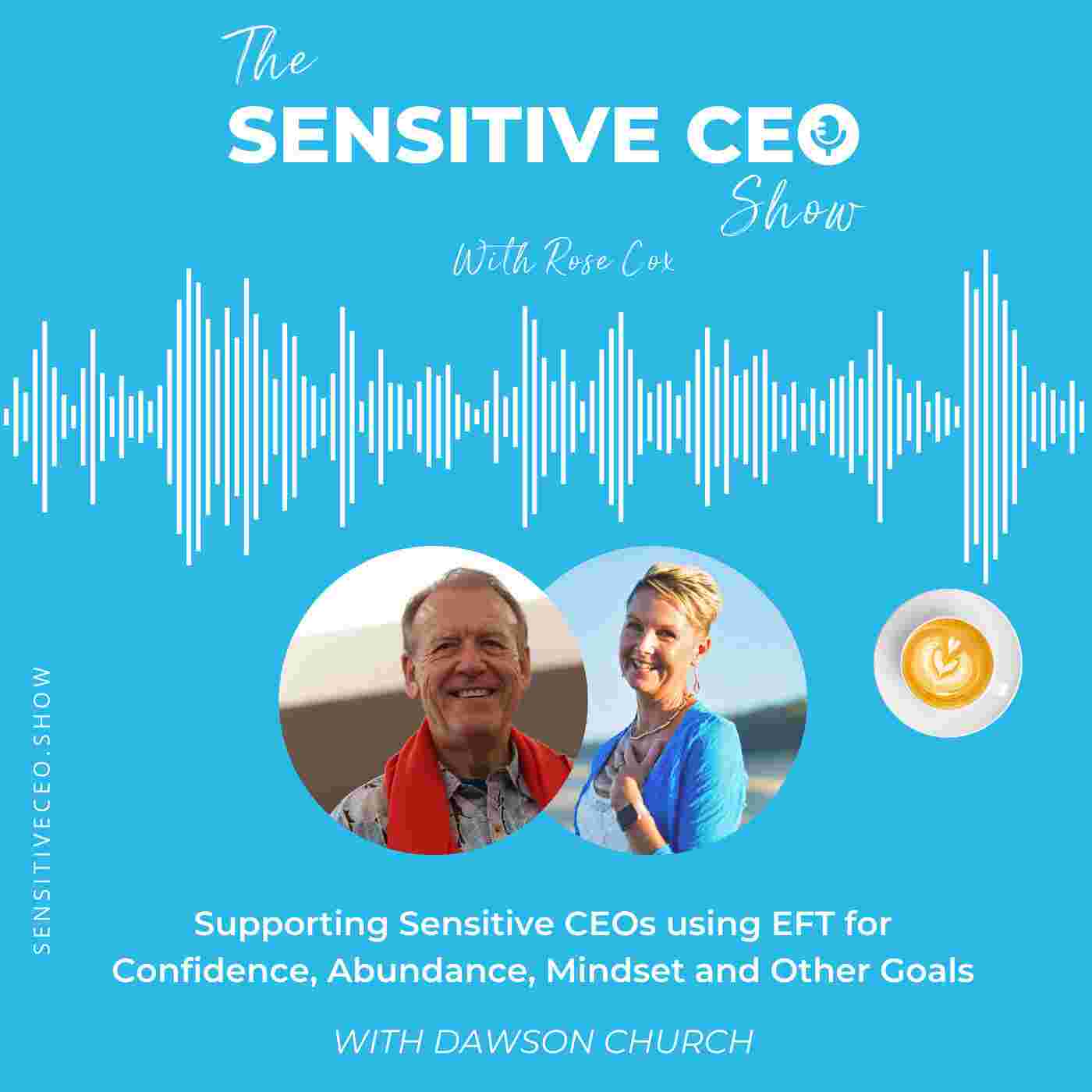 The
SENSITIVE CEO
Show
With Rose Cox

SENSITIVECEO.SHOW

Supporting Sensitive CEOs using EFT for Confidence, Abundance, Mindset and Other Goals

WITH DAWSON CHURCH